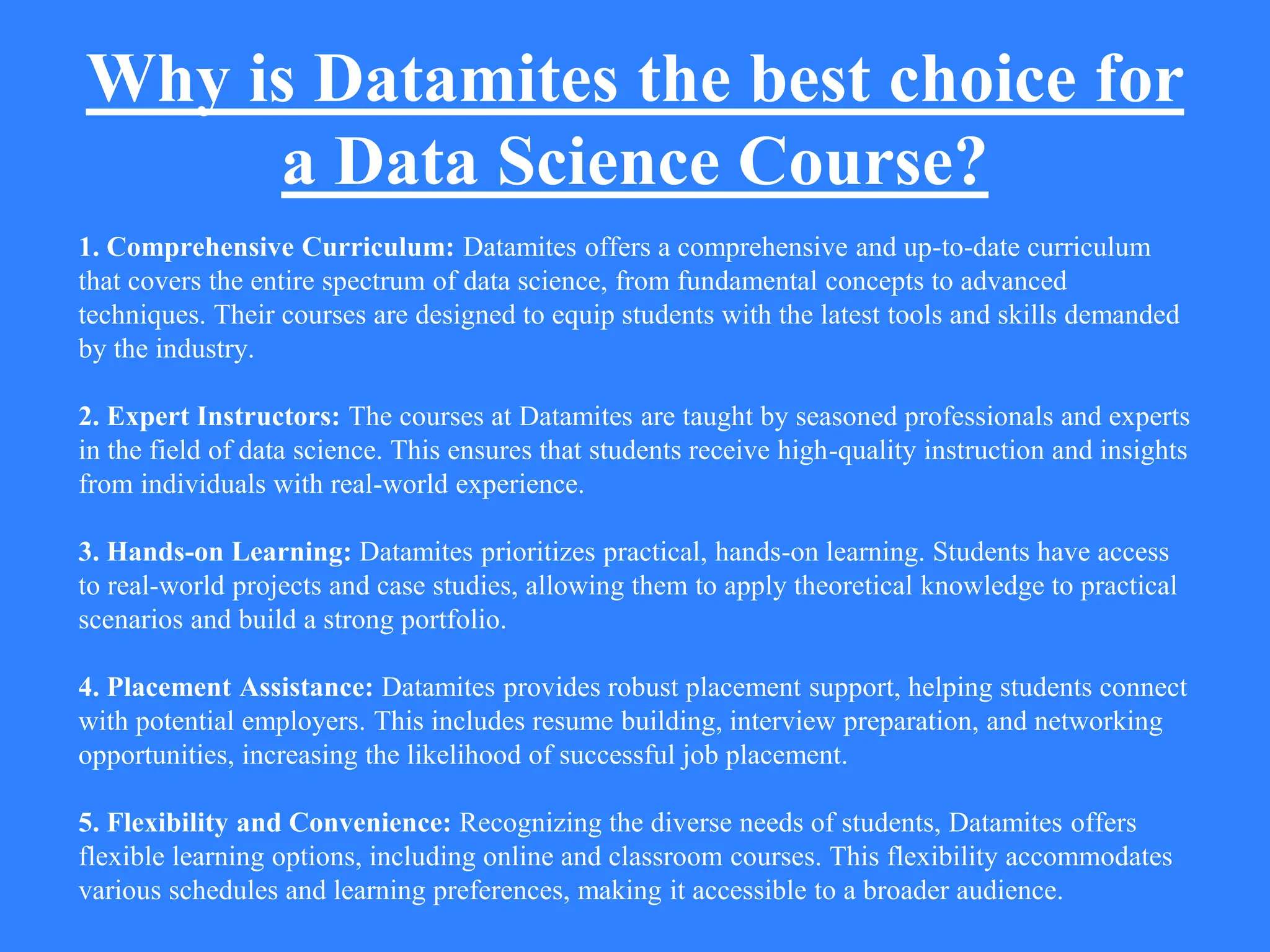 Why is Datamites the best choice for a Data Science Course?

1. Comprehensive Curriculum: Datamites offers a comprehensive and up-to-date curriculum that covers the entire spectrum of data science, from fundamental concepts to advanced techniques. Their courses are designed to equip students with the latest tools and skills demanded by the industry.

2. Expert Instructors: The courses at Datamites are taught by seasoned professionals and experts in the field of data science. This ensures that students receive high-quality instruction and insights from individuals with real-world experience.

3. Hands-on Learning: Datamites prioritizes practical, hands-on learning. Students have access to real-world projects and case studies, allowing them to apply theoretical knowledge to practical scenarios and build a strong portfolio.

4. Placement Assistance: Datamites provides robust placement support, helping students connect with potential employers. This includes resume building, interview preparation, and networking opportunities, increasing the likelihood of successful job placement.

5. Flexibility and Convenience: Recognizing the diverse needs of students, Datamites offers flexible learning options, including online and classroom courses. This flexibility accommodates various schedules and learning preferences, making it accessible to a broader audience.